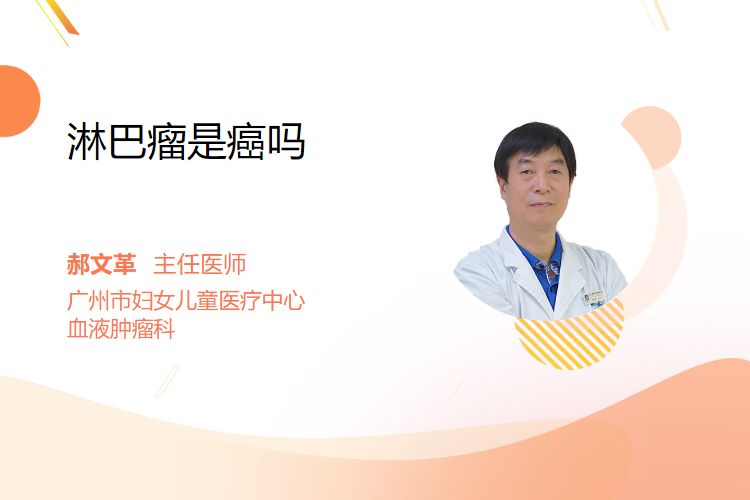 淋巴瘤是癌吗

郝文革　主任医师
广州市妇女儿童医疗中心
血液肿瘤科